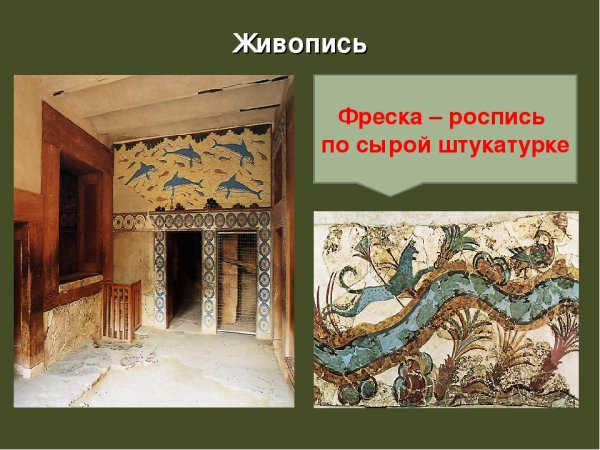 Живопись

Фреска – роспись по сырой штукатурке